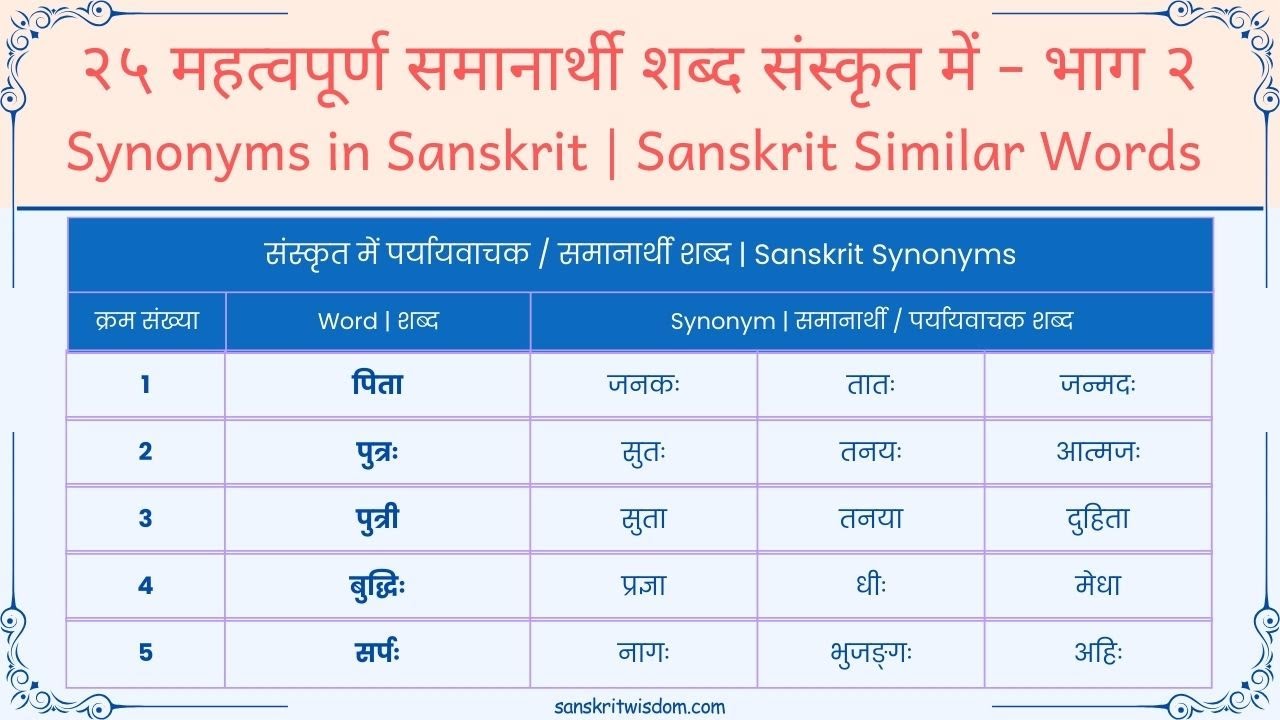 २५ महत्वपूर्ण समानार्थी शब्द संस्कृत में - भाग २
Synonyms in Sanskrit | Sanskrit Similar Words

संस्कृत में पर्यायवाचक / समानार्थी शब्द | Sanskrit Synonyms

| क्रम संख्या | Word \| शब्द | Synonym \| समानार्थी / पर्यायवाचक शब्द | | |
|---|---|---|---|---|
| 1 | पिता | जनकः | तातः | जन्मदः |
| 2 | पुत्रः | सुतः | तनयः | आत्मजः |
| 3 | पुत्री | सुता | तनया | दुहिता |
| 4 | बुद्धिः | प्रज्ञा | धीः | मेधा |
| 5 | सर्पः | नागः | भुजङ्गः | अहिः |

sanskritwisdom.com